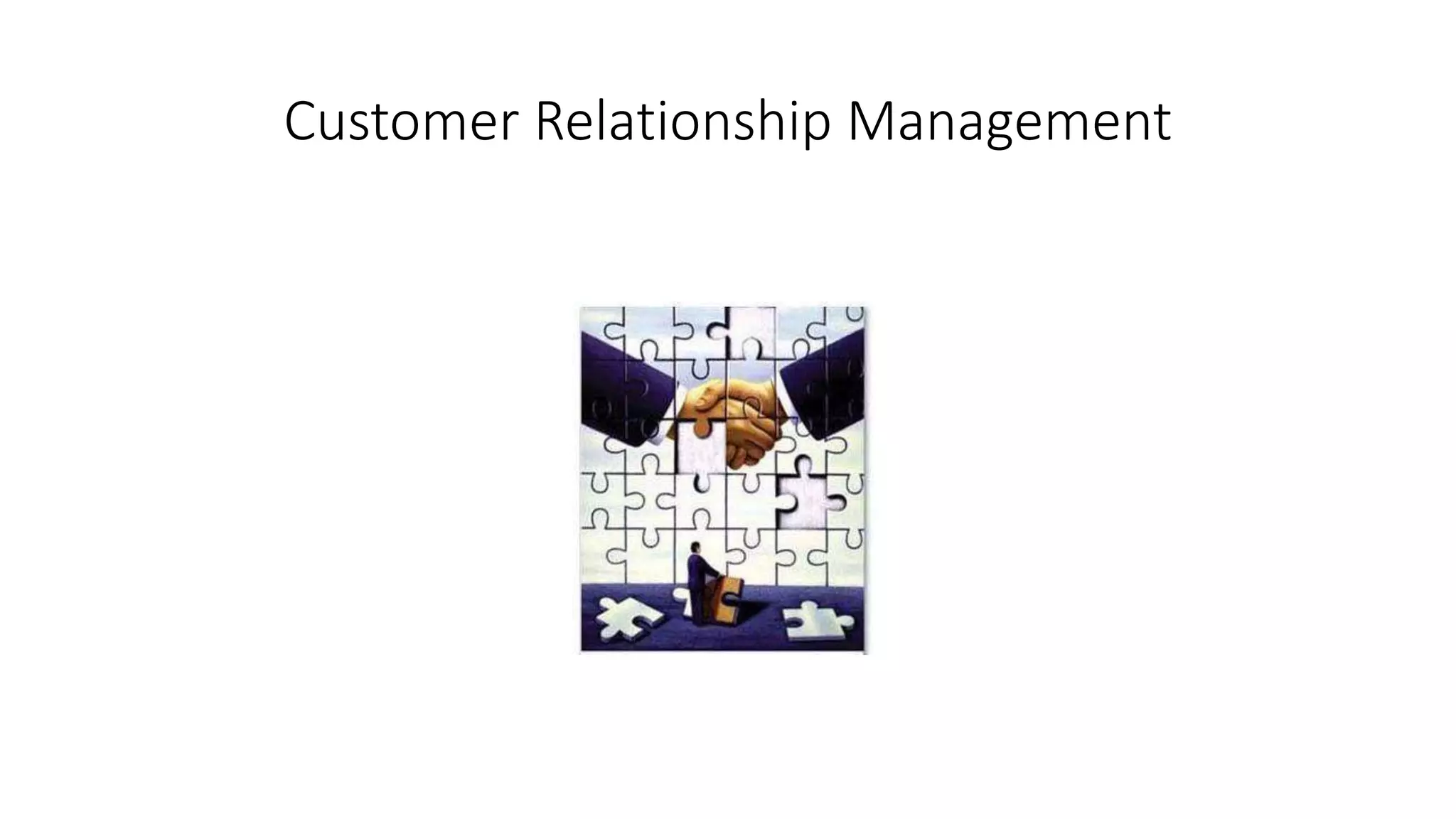 Customer Relationship Management